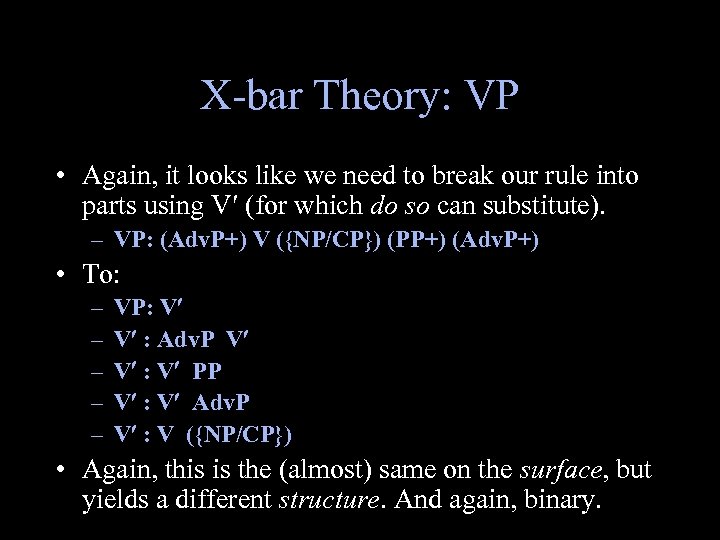 X-bar Theory: VP

• Again, it looks like we need to break our rule into parts using V′ (for which do so can substitute).
– VP: (AdvP+) V ({NP/CP}) (PP+) (AdvP+)

• To:
– VP: V′
– V′ : AdvP V′
– V′ : V′ PP
– V′ : V′ AdvP
– V′ : V ({NP/CP})

• Again, this is the (almost) same on the surface, but yields a different structure. And again, binary.